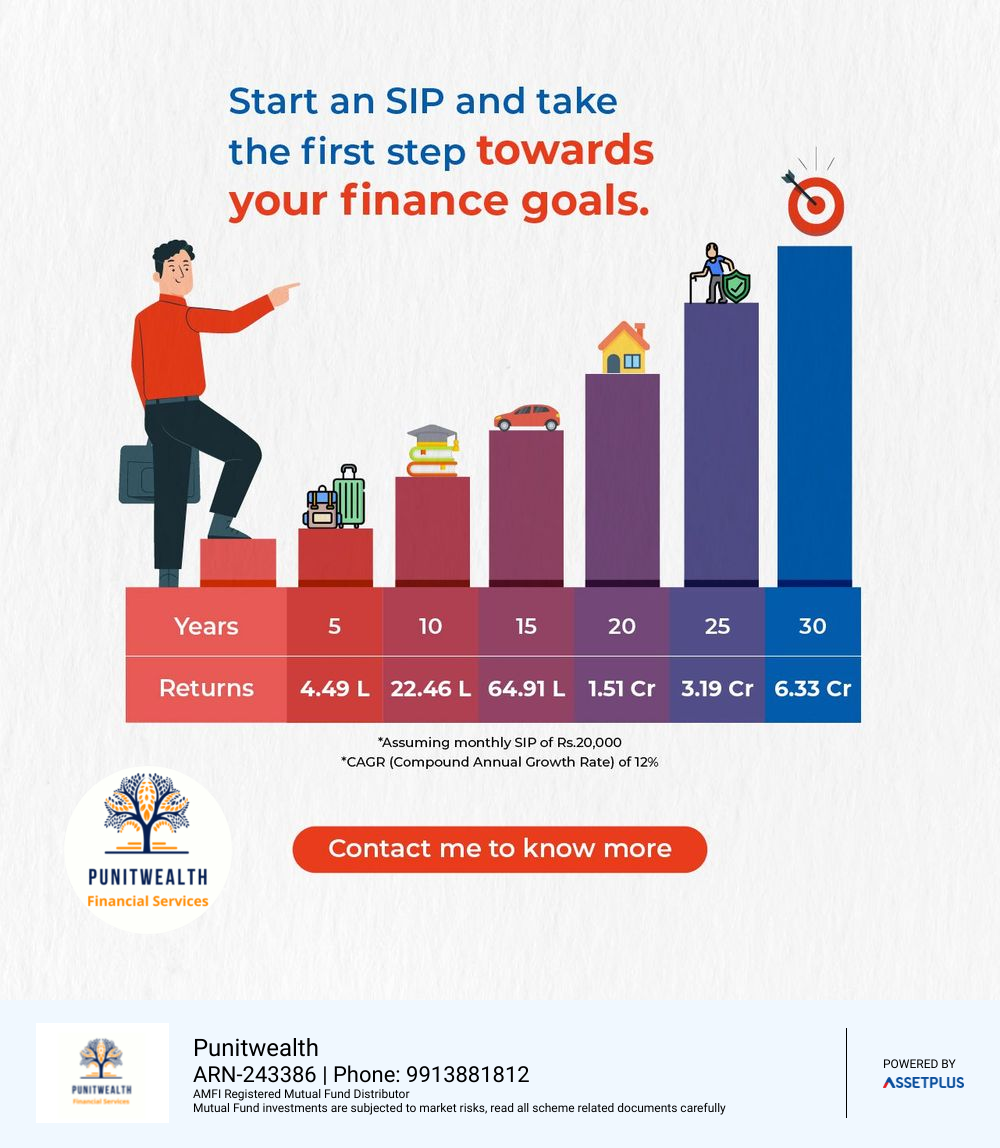 Start an SIP and take the first step towards your finance goals.

| Years | 5 | 10 | 15 | 20 | 25 | 30 |
|---|---|---|---|---|---|---|
| Returns | 4.49 L | 22.46 L | 64.91 L | 1.51 Cr | 3.19 Cr | 6.33 Cr |

*Assuming monthly SIP of Rs.20,000
*CAGR (Compound Annual Growth Rate) of 12%

PUNITWEALTH
Financial Services

Contact me to know more

PUNITWEALTH
Financial Services

Punitwealth
ARN-243386 | Phone: 9913881812
AMFI Registered Mutual Fund Distributor
Mutual Fund investments are subjected to market risks, read all scheme related documents carefully

POWERED BY
ASSETPLUS